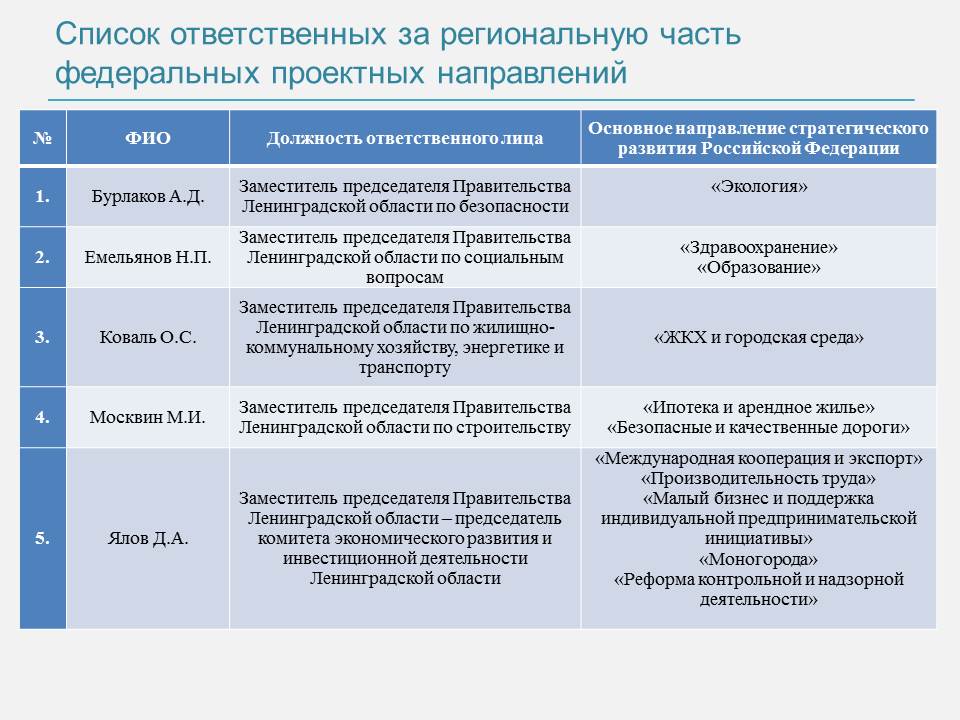 Список ответственных за региональную часть федеральных проектных направлений

| № | ФИО | Должность ответственного лица | Основное направление стратегического развития Российской Федерации |
|---|---|---|---|
| 1. | Бурлаков А.Д. | Заместитель председателя Правительства Ленинградской области по безопасности | «Экология» |
| 2. | Емельянов Н.П. | Заместитель председателя Правительства Ленинградской области по социальным вопросам | «Здравоохранение» «Образование» |
| 3. | Коваль О.С. | Заместитель председателя Правительства Ленинградской области по жилищно-коммунальному хозяйству, энергетике и транспорту | «ЖКХ и городская среда» |
| 4. | Москвин М.И. | Заместитель председателя Правительства Ленинградской области по строительству | «Ипотека и арендное жилье» «Безопасные и качественные дороги» |
| 5. | Ялов Д.А. | Заместитель председателя Правительства Ленинградской области – председатель комитета экономического развития и инвестиционной деятельности Ленинградской области | «Международная кооперация и экспорт» «Производительность труда» «Малый бизнес и поддержка индивидуальной предпринимательской инициативы» «Моногорода» «Реформа контрольной и надзорной деятельности» |